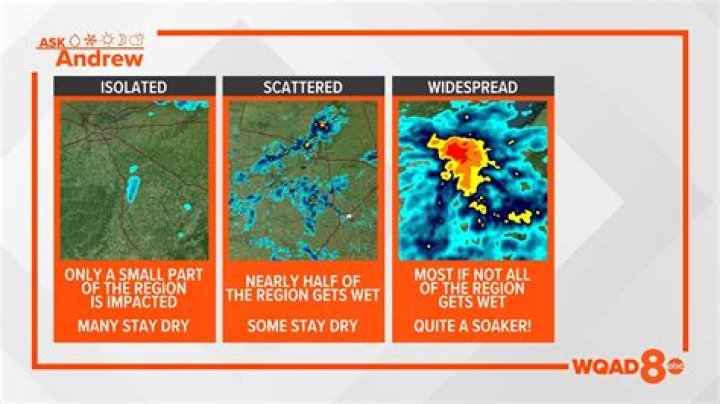 ASK
Andrew

ISOLATED

ONLY A SMALL PART OF THE REGION IS IMPACTED

MANY STAY DRY

SCATTERED

NEARLY HALF OF THE REGION GETS WET

SOME STAY DRY

WIDESPREAD

MOST IF NOT ALL OF THE REGION GETS WET

QUITE A SOAKER!

WQAD 8 abc